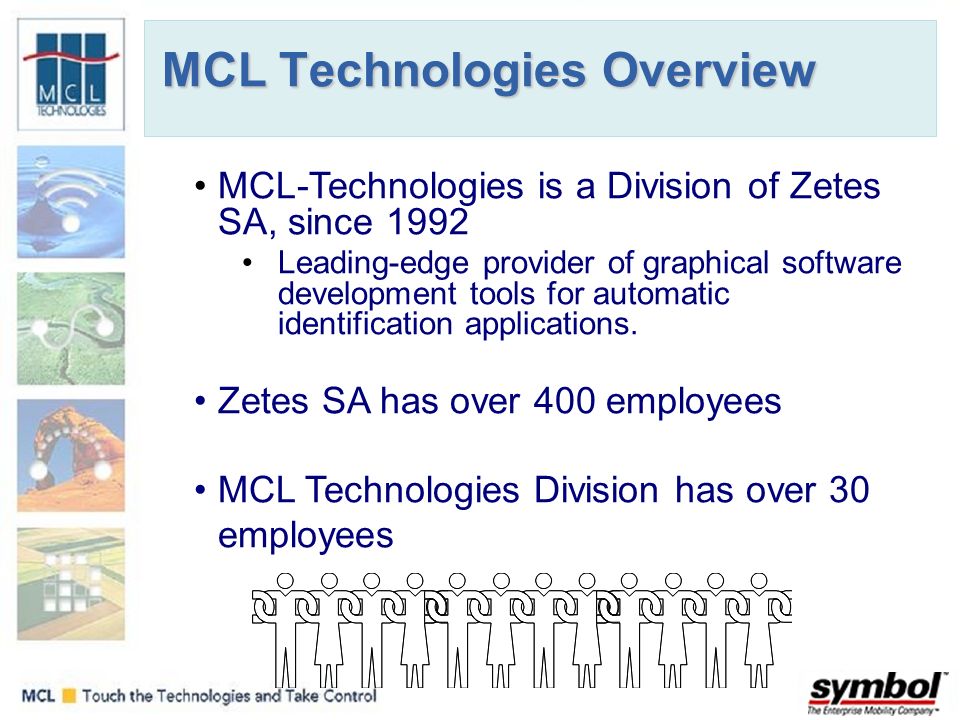 MCL TECHNOLOGIES

MCL Technologies Overview

• MCL-Technologies is a Division of Zetes SA, since 1992

• Leading-edge provider of graphical software development tools for automatic identification applications.

• Zetes SA has over 400 employees

• MCL Technologies Division has over 30 employees

MCL Touch the Technologies and Take Control

symbol
The Enterprise Mobility Company™